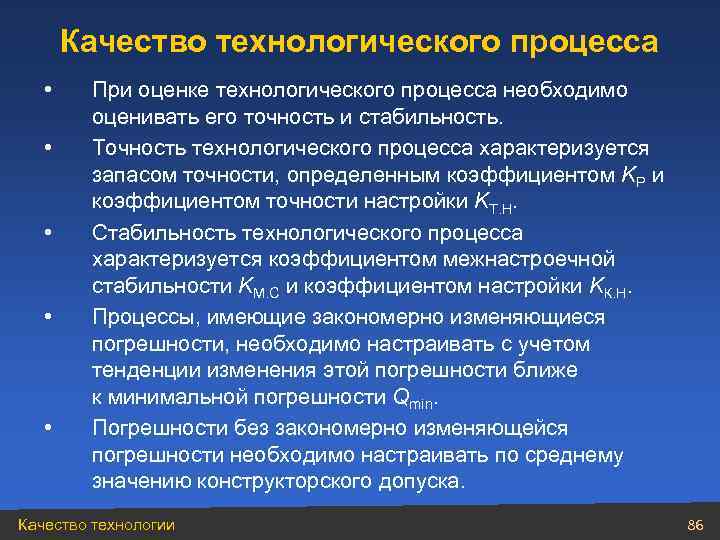 Качество технологического процесса

• При оценке технологического процесса необходимо оценивать его точность и стабильность.

• Точность технологического процесса характеризуется запасом точности, определенным коэффициентом $K_{Р}$ и коэффициентом точности настройки $K_{Т.Н}$.

• Стабильность технологического процесса характеризуется коэффициентом межнастроечной стабильности $K_{М.С}$ и коэффициентом настройки $K_{К.Н}$.

• Процессы, имеющие закономерно изменяющиеся погрешности, необходимо настраивать с учетом тенденции изменения этой погрешности ближе к минимальной погрешности $Q_{min}$.

• Погрешности без закономерно изменяющейся погрешности необходимо настраивать по среднему значению конструкторского допуска.

Качество технологии

86